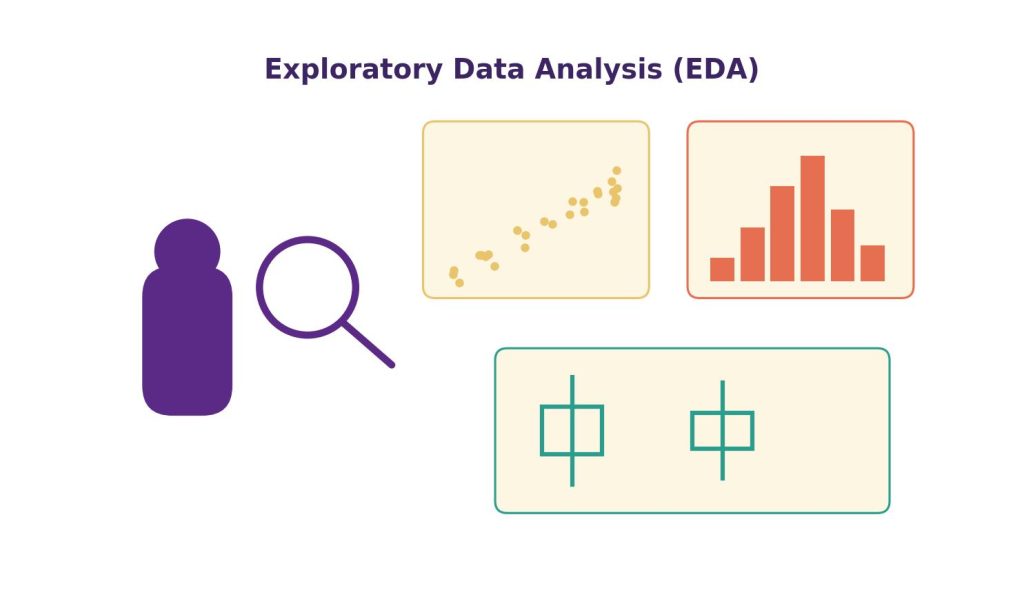 Exploratory Data Analysis (EDA)